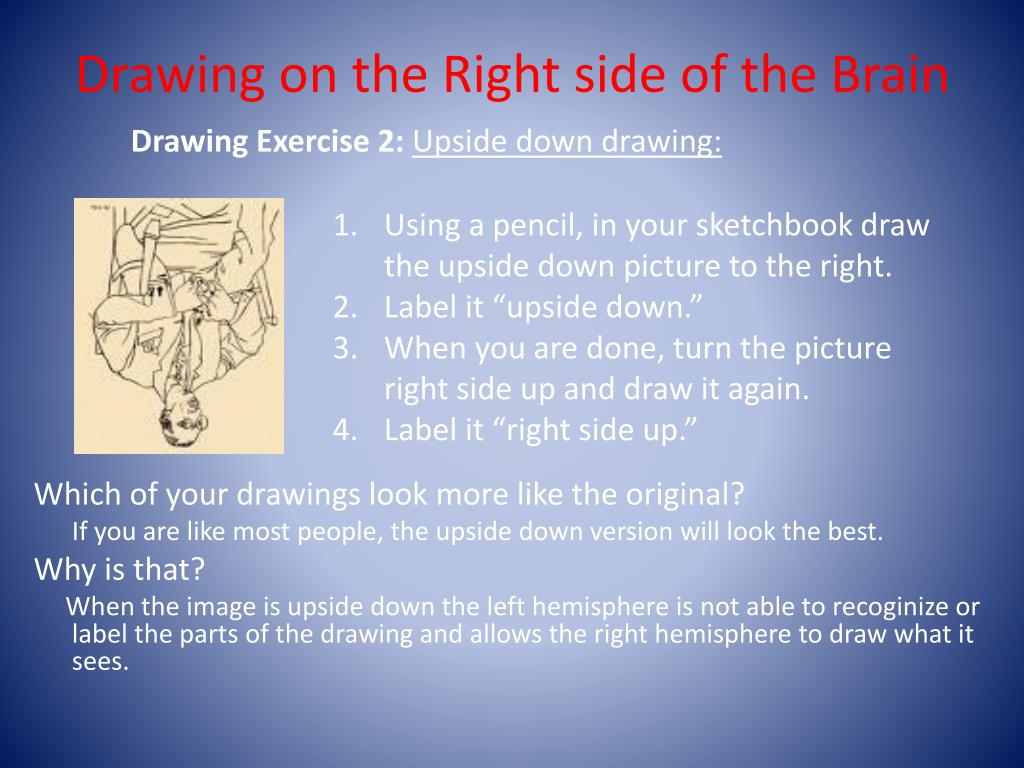 Drawing on the Right side of the Brain

Drawing Exercise 2: Upside down drawing:

1. Using a pencil, in your sketchbook draw the upside down picture to the right.
2. Label it “upside down.”
3. When you are done, turn the picture right side up and draw it again.
4. Label it “right side up.”

Which of your drawings look more like the original?

If you are like most people, the upside down version will look the best.

Why is that?

When the image is upside down the left hemisphere is not able to recoginize or label the parts of the drawing and allows the right hemisphere to draw what it sees.